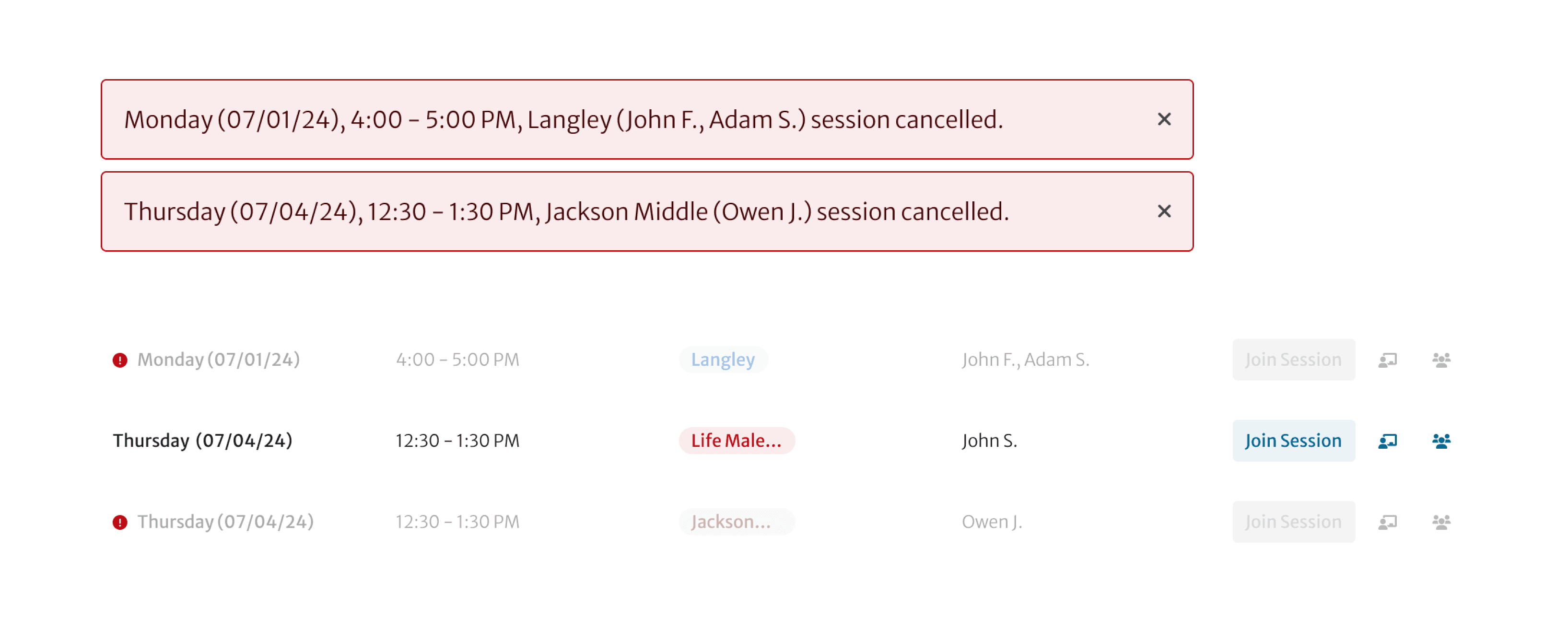 Monday (07/01/24), 4:00 – 5:00 PM, Langley (John F., Adam S.) session cancelled. ×

Thursday (07/04/24), 12:30 – 1:30 PM, Jackson Middle (Owen J.) session cancelled. ×

| | | | | |
|---|---|---|---|---|
| Monday (07/01/24) | 4:00 – 5:00 PM | Langley | John F., Adam S. | Join Session |
| Thursday (07/04/24) | 12:30 – 1:30 PM | Life Male... | John S. | Join Session |
| Thursday (07/04/24) | 12:30 – 1:30 PM | Jackson... | Owen J. | Join Session |